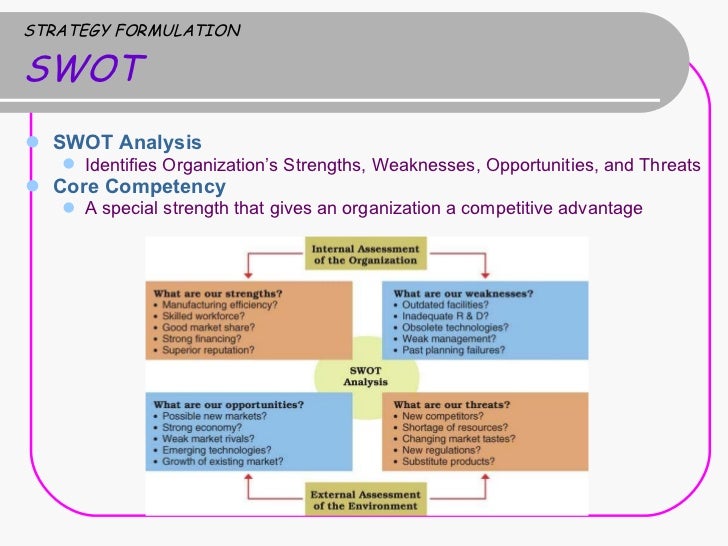 STRATEGY FORMULATION

SWOT

SWOT Analysis

Identifies Organization's Strengths, Weaknesses, Opportunities, and Threats

Core Competency

A special strength that gives an organization a competitive advantage

Internal Assessment of the Organization

What are our strengths?
• Manufacturing efficiency?
• Skilled workforce?
• Good market share?
• Strong financing?
• Superior reputation?

What are our weaknesses?
• Outdated facilities?
• Inadequate R & D?
• Obsolete technologies?
• Weak management?
• Past planning failures?

SWOT Analysis

What are our opportunities?
• Possible new markets?
• Strong economy?
• Weak market rivals?
• Emerging technologies?
• Growth of existing market?

What are our threats?
• New competitors?
• Shortage of resources?
• Changing market tastes?
• New regulations?
• Substitute products?

External Assessment of the Environment